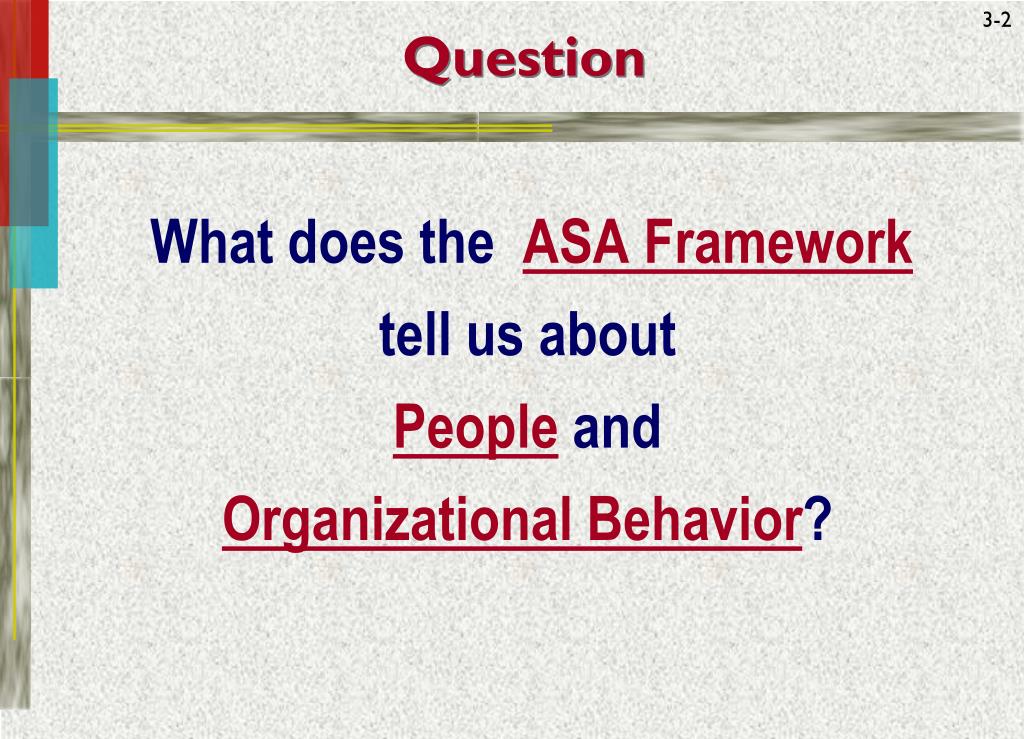 3-2

Question

What does the ASA Framework tell us about People and Organizational Behavior?